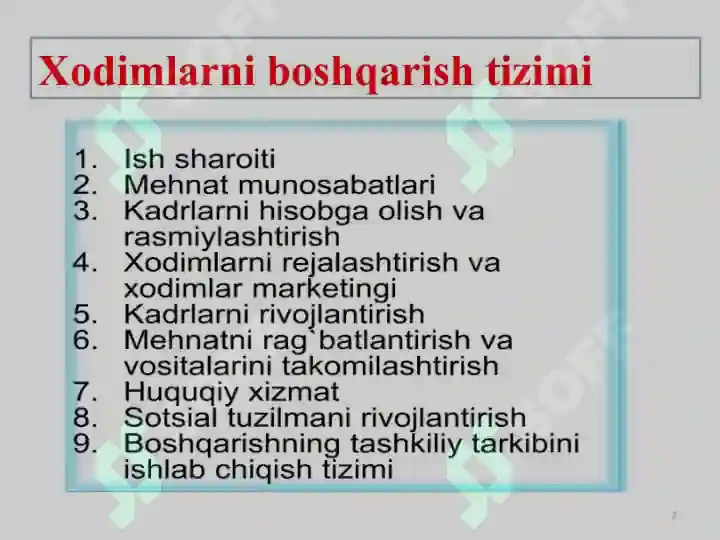 Xodimlarni boshqarish tizimi

1. Ish sharoiti
2. Mehnat munosabatlari
3. Kadrlarni hisobga olish va rasmiylashtirish
4. Xodimlarni rejalashtirish va xodimlar marketingi
5. Kadrlarni rivojlantirish
6. Mehnatni rag`batlantirish va vositalarini takomilashtirish
7. Huquqiy xizmat
8. Sotsial tuzilmani rivojlantirish
9. Boshqarishning tashkiliy tarkibini ishlab chiqish tizimi

7